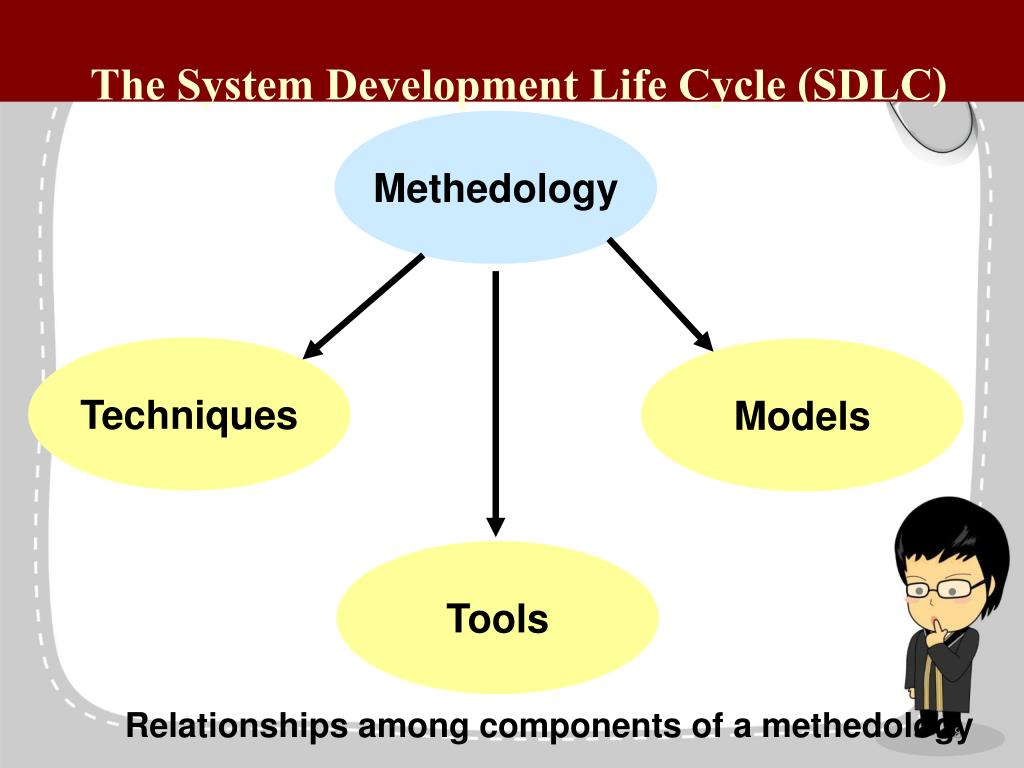 The System Development Life Cycle (SDLC)

Methedology

Techniques

Models

Tools

Relationships among components of a methedology